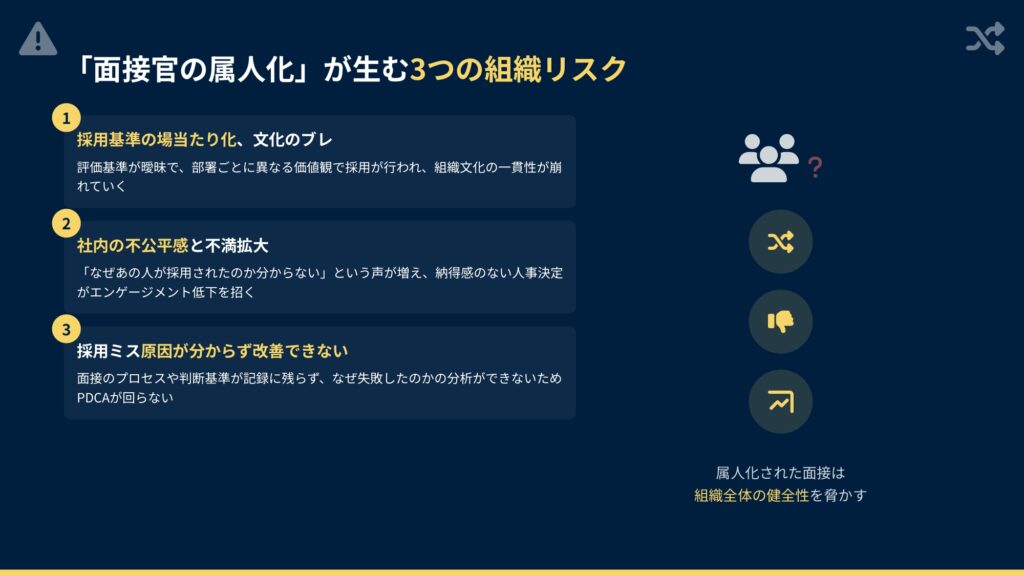 「面接官の属人化」が生む3つの組織リスク

1

採用基準の場当たり化、文化のブレ

評価基準が曖昧で、部署ごとに異なる価値観で採用が行われ、組織文化の一貫性が崩れていく

2

社内の不公平感と不満拡大

「なぜあの人が採用されたのか分からない」という声が増え、納得感のない人事決定がエンゲージメント低下を招く

3

採用ミス原因が分からず改善できない

面接のプロセスや判断基準が記録に残らず、なぜ失敗したのかの分析ができないためPDCAが回らない

?

属人化された面接は
組織全体の健全性を脅かす